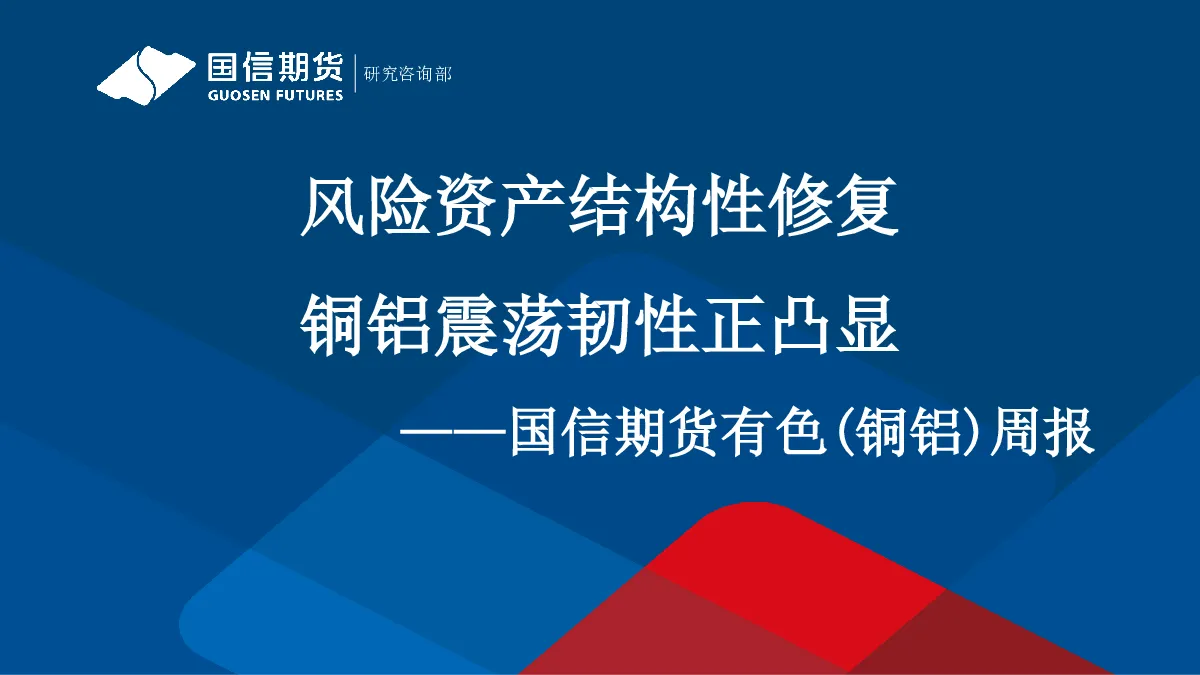 国信期货
GUOSEN FUTURES
研究咨询部

风险资产结构性修复

铜铝震荡韧性正凸显

——国信期货有色(铜铝)周报